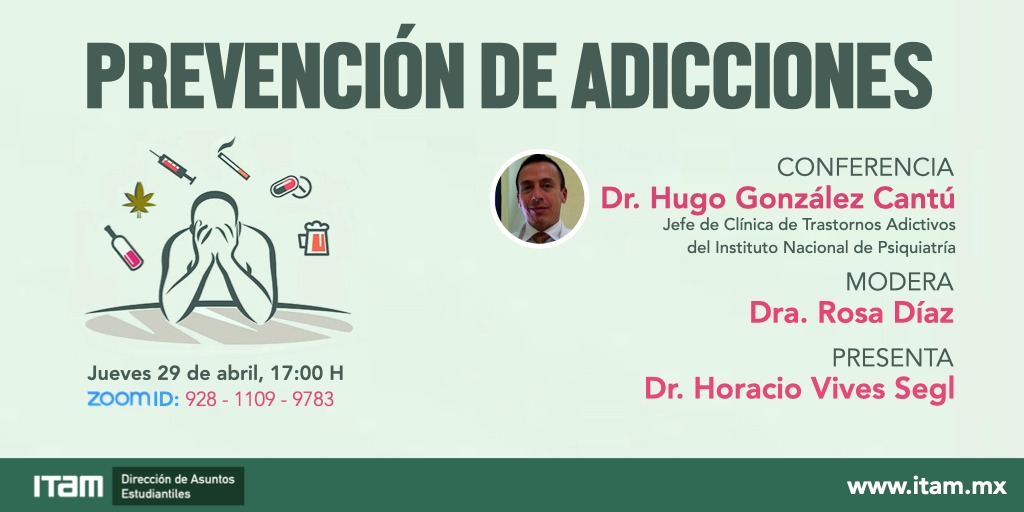 PREVENCIÓN DE ADICCIONES

CONFERENCIA
Dr. Hugo González Cantú
Jefe de Clínica de Trastornos Adictivos del Instituto Nacional de Psiquiatría

MODERA
Dra. Rosa Díaz

PRESENTA
Dr. Horacio Vives Segl

Jueves 29 de abril, 17:00 H
ZOOM ID: 928 - 1109 - 9783

ITAM Dirección de Asuntos Estudiantiles

www.itam.mx